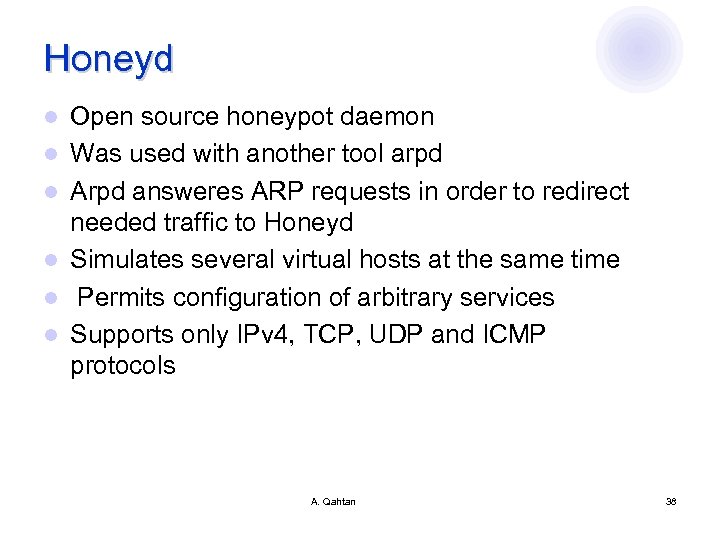 Honeyd

- Open source honeypot daemon
- Was used with another tool arpd
- Arpd answeres ARP requests in order to redirect needed traffic to Honeyd
- Simulates several virtual hosts at the same time
- Permits configuration of arbitrary services
- Supports only IPv4, TCP, UDP and ICMP protocols

A. Qahtan

38